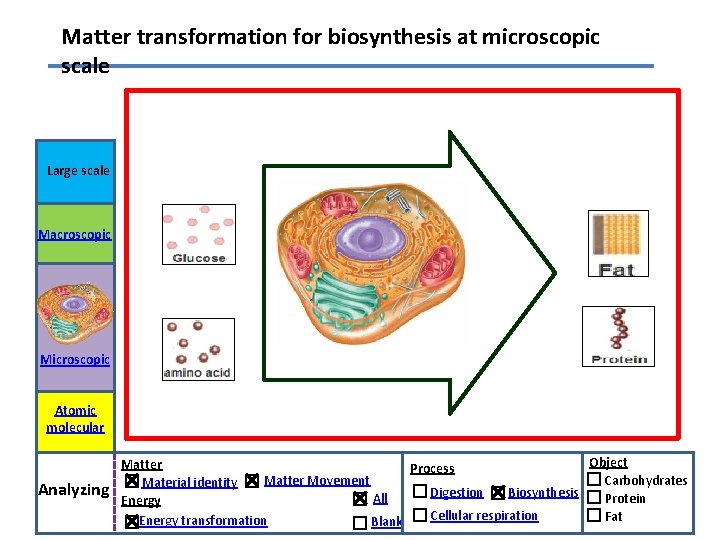 Matter transformation for biosynthesis at microscopic scale

Large scale

Macroscopic

Microscopic

Atomic molecular

Glucose

amino acid

Fat

Protein

Analyzing

Matter
☒ Material identity ☒ Matter Movement
Energy
☒ Energy transformation

☒ All
☐ Blank

Process
☐ Digestion ☒ Biosynthesis
☐ Cellular respiration

Object
☐ Carbohydrates
☐ Protein
☐ Fat